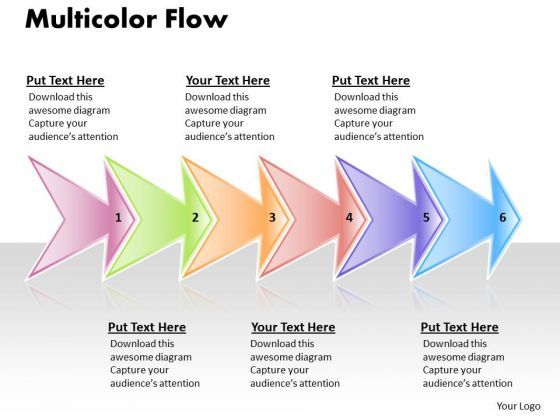 Multicolor Flow

Put Text Here
Download this awesome diagram Capture your audience's attention

Your Text Here
Download this awesome diagram Capture your audience's attention

Put Text Here
Download this awesome diagram Capture your audience's attention

1 2 3 4 5 6

Put Text Here
Download this awesome diagram Capture your audience's attention

Your Text Here
Download this awesome diagram Capture your audience's attention

Put Text Here
Download this awesome diagram Capture your audience's attention

Your Logo